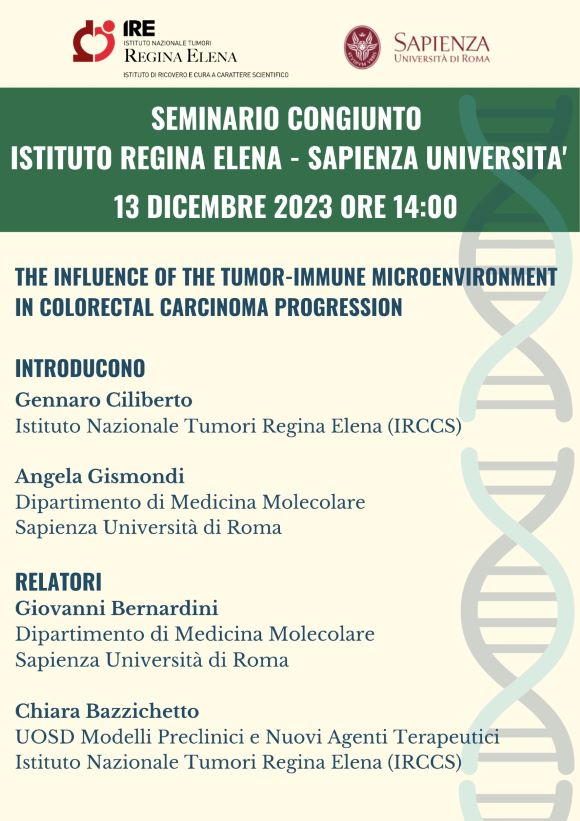 IRE
ISTITUTO NAZIONALE TUMORI
REGINA ELENA
ISTITUTO DI RICOVERO E CURA A CARATTERE SCIENTIFICO

SAPIENZA
UNIVERSITÀ DI ROMA

SEMINARIO CONGIUNTO
ISTITUTO REGINA ELENA - SAPIENZA UNIVERSITA'
13 DICEMBRE 2023 ORE 14:00

THE INFLUENCE OF THE TUMOR-IMMUNE MICROENVIRONMENT IN COLORECTAL CARCINOMA PROGRESSION

INTRODUCONO
Gennaro Ciliberto
Istituto Nazionale Tumori Regina Elena (IRCCS)

Angela Gismondi
Dipartimento di Medicina Molecolare
Sapienza Università di Roma

RELATORI
Giovanni Bernardini
Dipartimento di Medicina Molecolare
Sapienza Università di Roma

Chiara Bazzichetto
UOSD Modelli Preclinici e Nuovi Agenti Terapeutici
Istituto Nazionale Tumori Regina Elena (IRCCS)